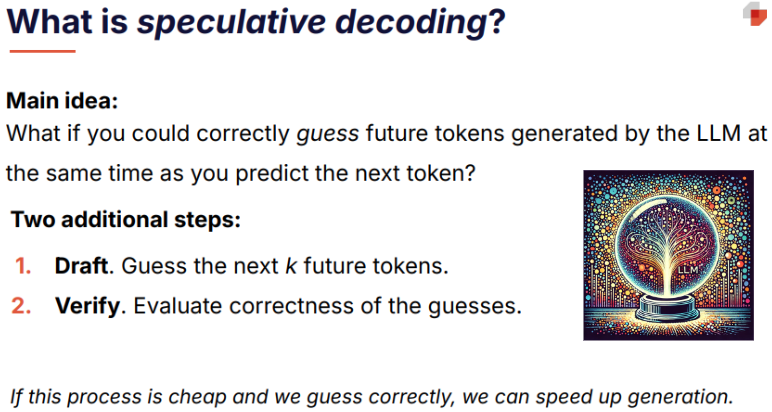 What is speculative decoding?

Main idea:
What if you could correctly guess future tokens generated by the LLM at the same time as you predict the next token?

Two additional steps:

1. Draft. Guess the next k future tokens.
2. Verify. Evaluate correctness of the guesses.

LLM

If this process is cheap and we guess correctly, we can speed up generation.